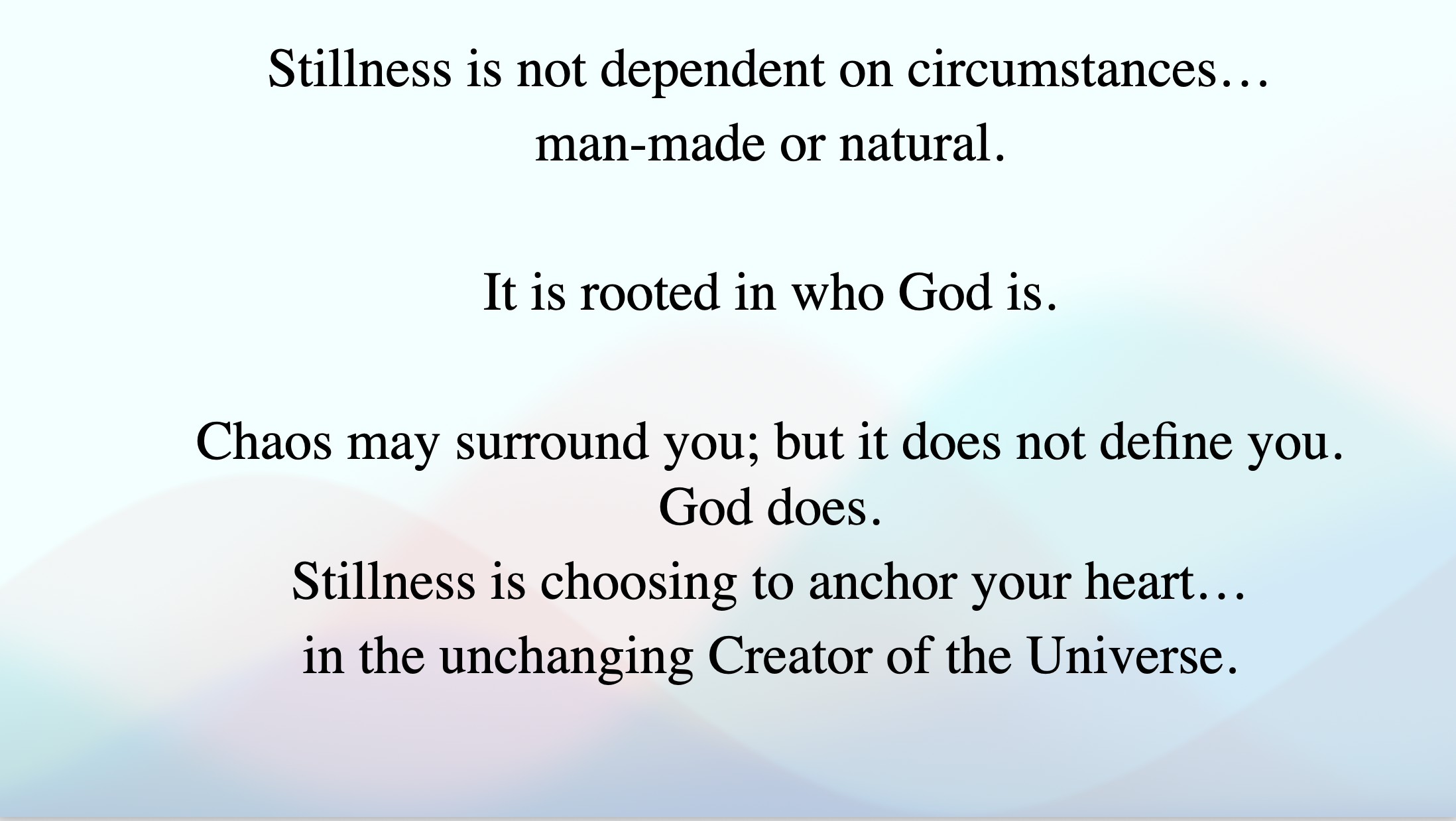 Stillness is not dependent on circumstances…
man-made or natural.

It is rooted in who God is.

Chaos may surround you; but it does not define you.
God does.
Stillness is choosing to anchor your heart…
in the unchanging Creator of the Universe.